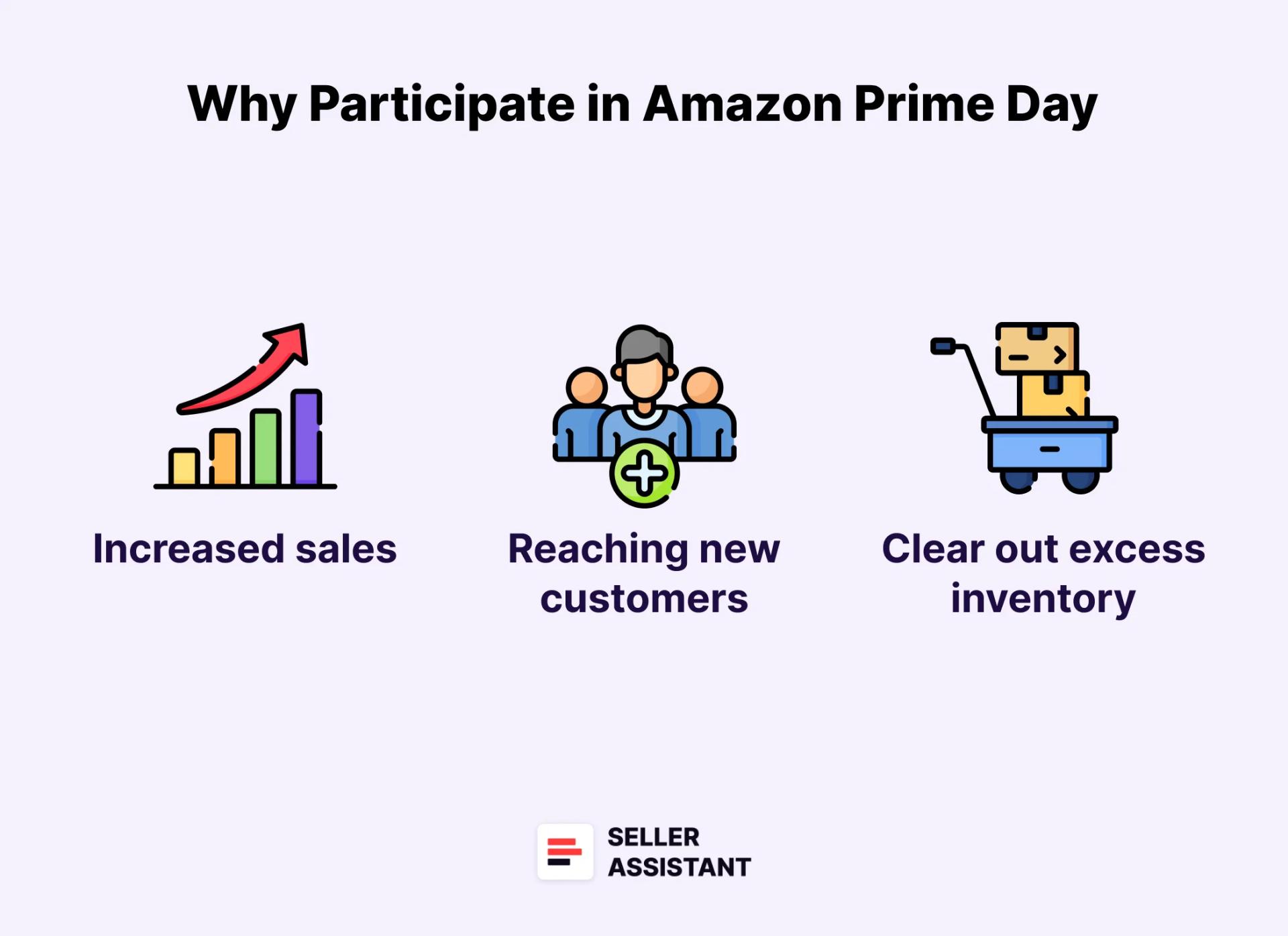 Why Participate in Amazon Prime Day

Increased sales

Reaching new customers

Clear out excess inventory

SELLER ASSISTANT